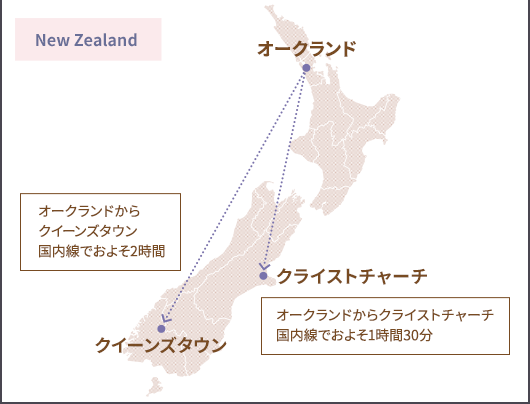 New Zealand

オークランド

オークランドから
クイーンズタウン
国内線でおよそ2時間

クライストチャーチ

オークランドからクライストチャーチ
国内線でおよそ1時間30分

クイーンズタウン